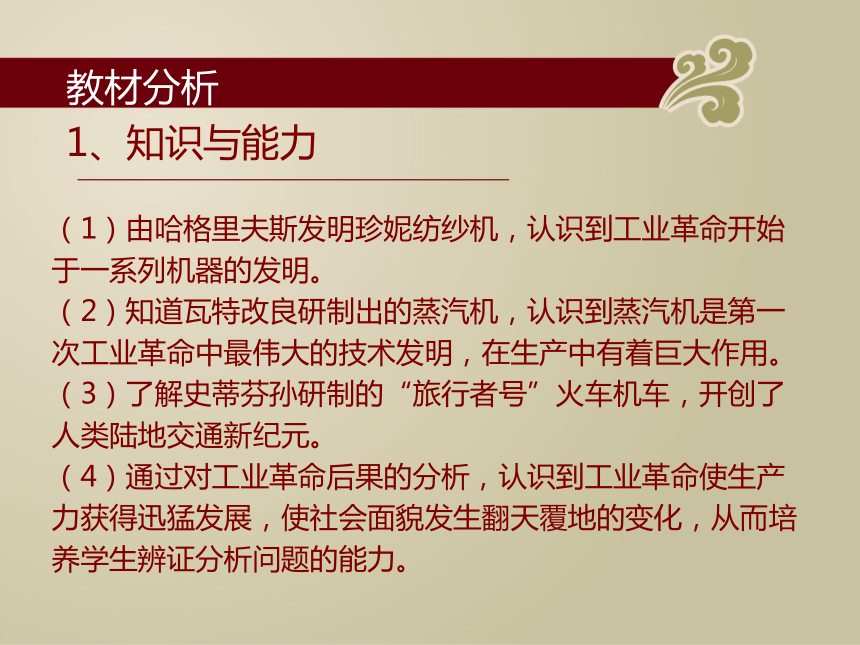 教材分析

1、知识与能力

（1）由哈格里夫斯发明珍妮纺纱机，认识到工业革命开始于一系列机器的发明。
（2）知道瓦特改良研制出的蒸汽机，认识到蒸汽机是第一次工业革命中最伟大的技术发明，在生产中有着巨大作用。
（3）了解史蒂芬孙研制的“旅行者号”火车机车，开创了人类陆地交通新纪元。
（4）通过对工业革命后果的分析，认识到工业革命使生产力获得迅猛发展，使社会面貌发生翻天覆地的变化，从而培养学生辨证分析问题的能力。